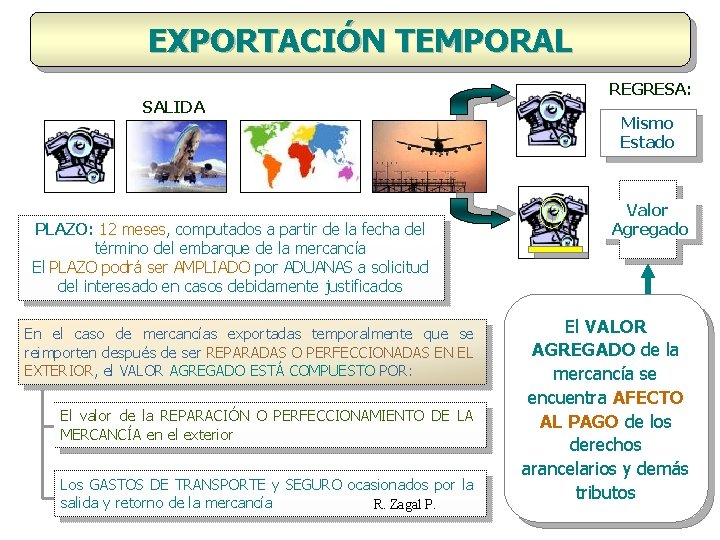 EXPORTACIÓN TEMPORAL

SALIDA

REGRESA:

Mismo Estado

Valor Agregado

PLAZO: 12 meses, computados a partir de la fecha del término del embarque de la mercancía
El PLAZO podrá ser AMPLIADO por ADUANAS a solicitud del interesado en casos debidamente justificados

En el caso de mercancías exportadas temporalmente que se reimporten después de ser REPARADAS O PERFECCIONADAS EN EL EXTERIOR, el VALOR AGREGADO ESTÁ COMPUESTO POR:

El valor de la REPARACIÓN O PERFECCIONAMIENTO DE LA MERCANCÍA en el exterior

Los GASTOS DE TRANSPORTE y SEGURO ocasionados por la salida y retorno de la mercancía

R. Zagal P.

El VALOR AGREGADO de la mercancía se encuentra AFECTO AL PAGO de los derechos arancelarios y demás tributos